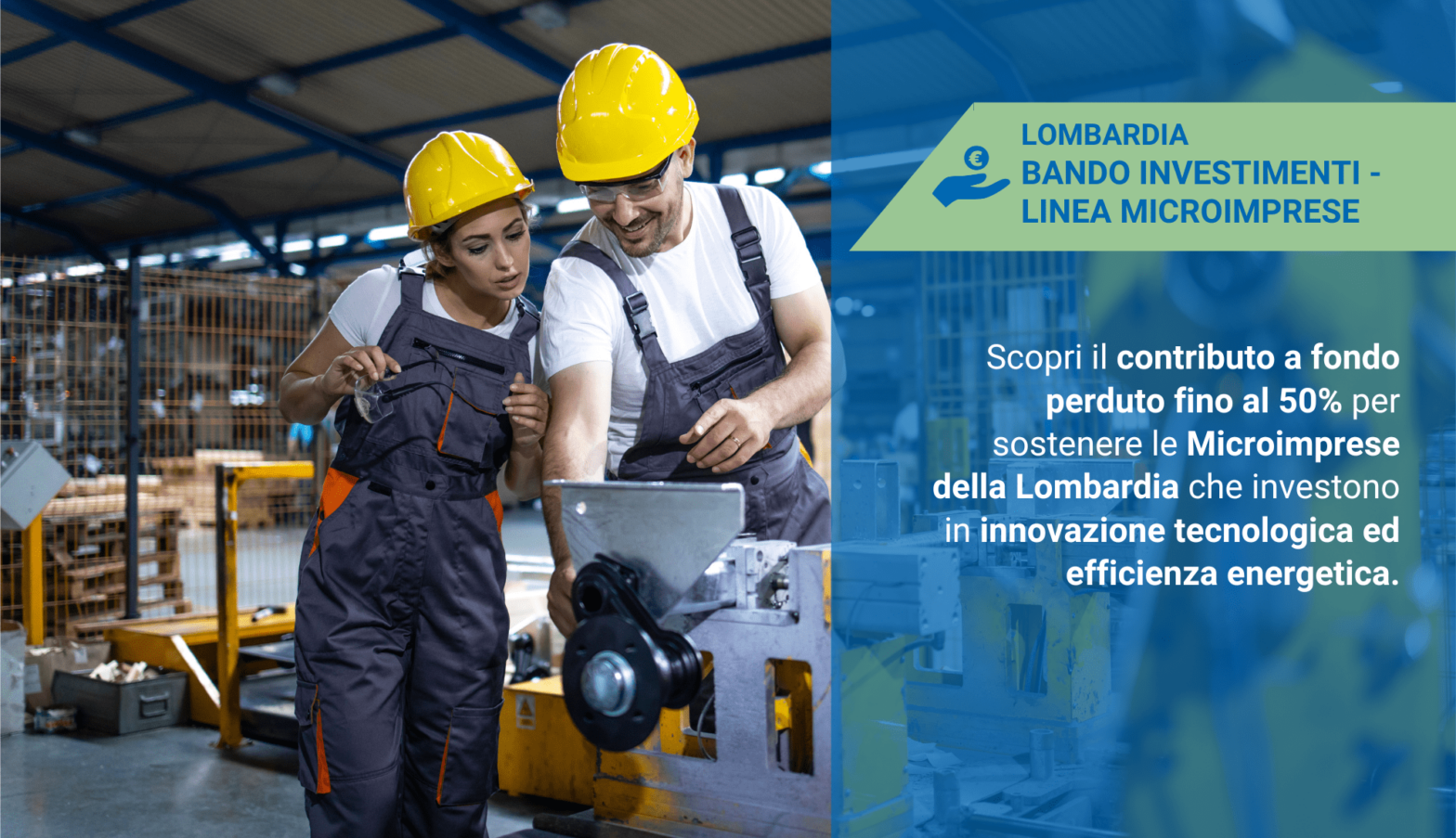 LOMBARDIA
BANDO INVESTIMENTI -
LINEA MICROIMPRESE

Scopri il contributo a fondo perduto fino al 50% per sostenere le Microimprese della Lombardia che investono in innovazione tecnologica ed efficienza energetica.